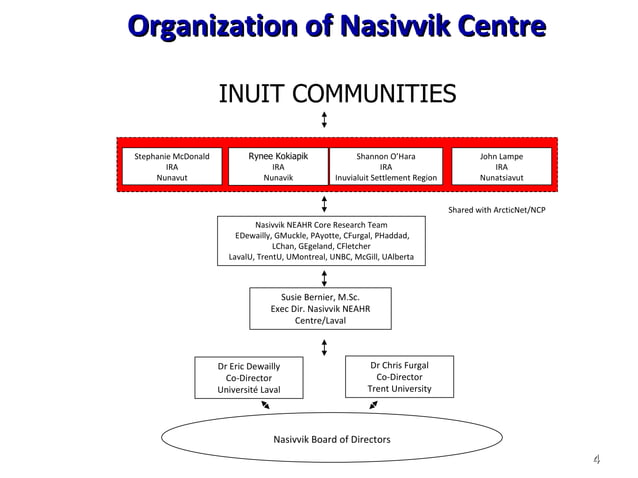 Organization of Nasivvik Centre

INUIT COMMUNITIES

Stephanie McDonald
IRA
Nunavut

Rynee Kokiapik
IRA
Nunavik

Shannon O'Hara
IRA
Inuvialuit Settlement Region

John Lampe
IRA
Nunatsiavut

Shared with ArcticNet/NCP

Nasivvik NEAHR Core Research Team
EDewailly, GMuckle, PAyotte, CFurgal, PHaddad, LChan, GEgeland, CFletcher
LavalU, TrentU, UMontreal, UNBC, McGill, UAlberta

Susie Bernier, M.Sc.
Exec Dir. Nasivvik NEAHR Centre/Laval

Dr Eric Dewailly
Co-Director
Université Laval

Dr Chris Furgal
Co-Director
Trent University

Nasivvik Board of Directors

4